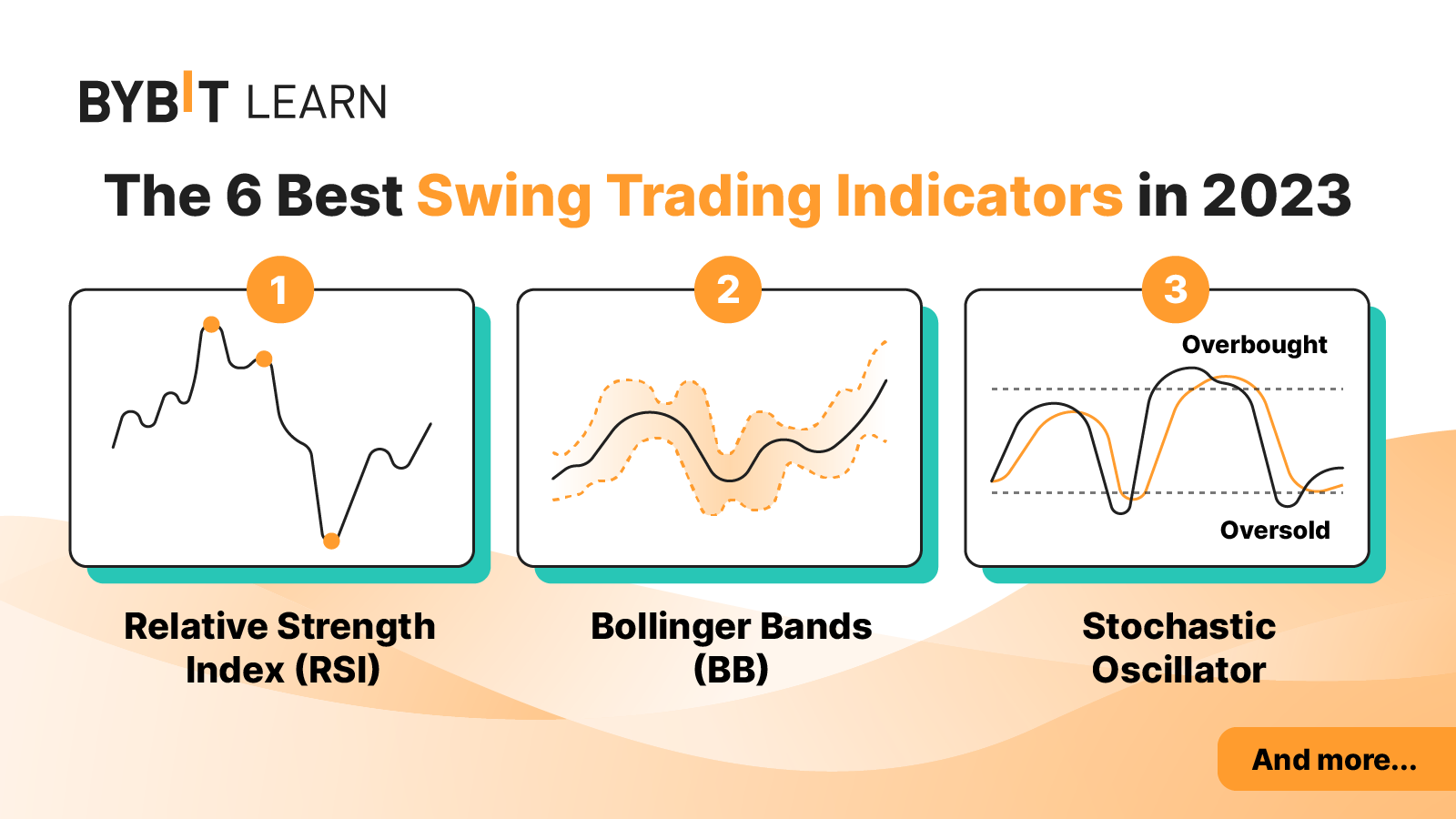 BYBIT LEARN

The 6 Best Swing Trading Indicators in 2023

1

Relative Strength Index (RSI)

2

Bollinger Bands (BB)

3

Overbought

Oversold

Stochastic Oscillator

And more...